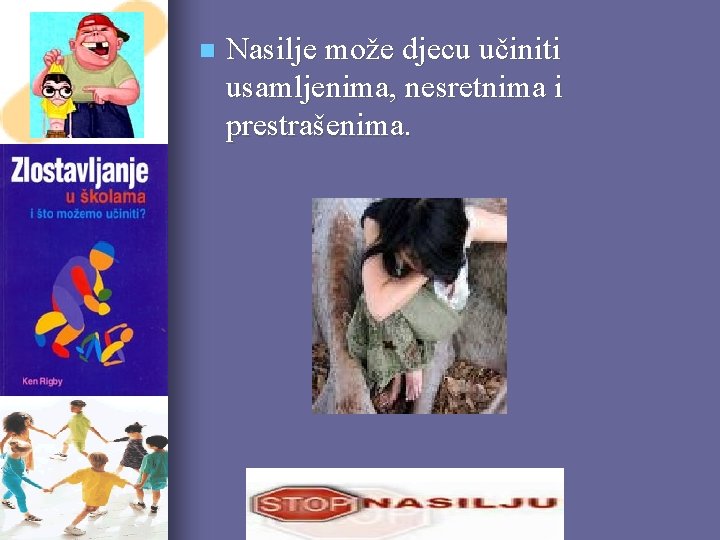 Zlostavljanje
u školama
i što možemo učiniti?

Ken Rigby

Nasilje može djecu učiniti usamljenima, nesretnima i prestrašenima.

STOP NASILJU